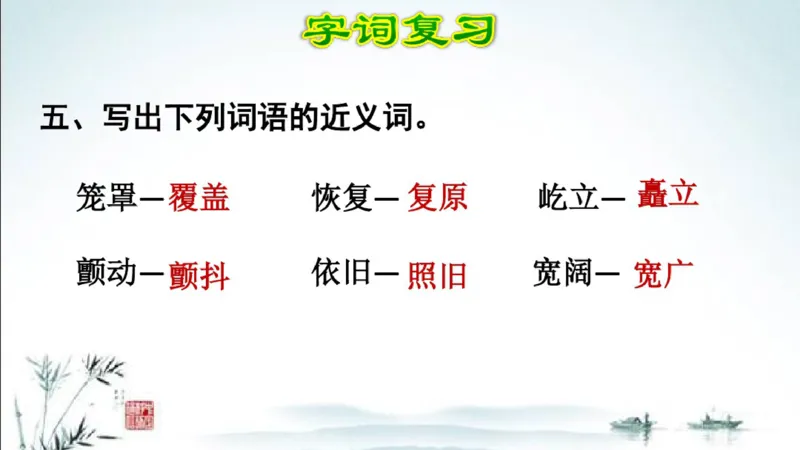 字词复习

五、写出下列词语的近义词。

笼罩—覆盖　　恢复—复原　　屹立—矗立

颤动—颤抖　　依旧—照旧　　宽阔—宽广